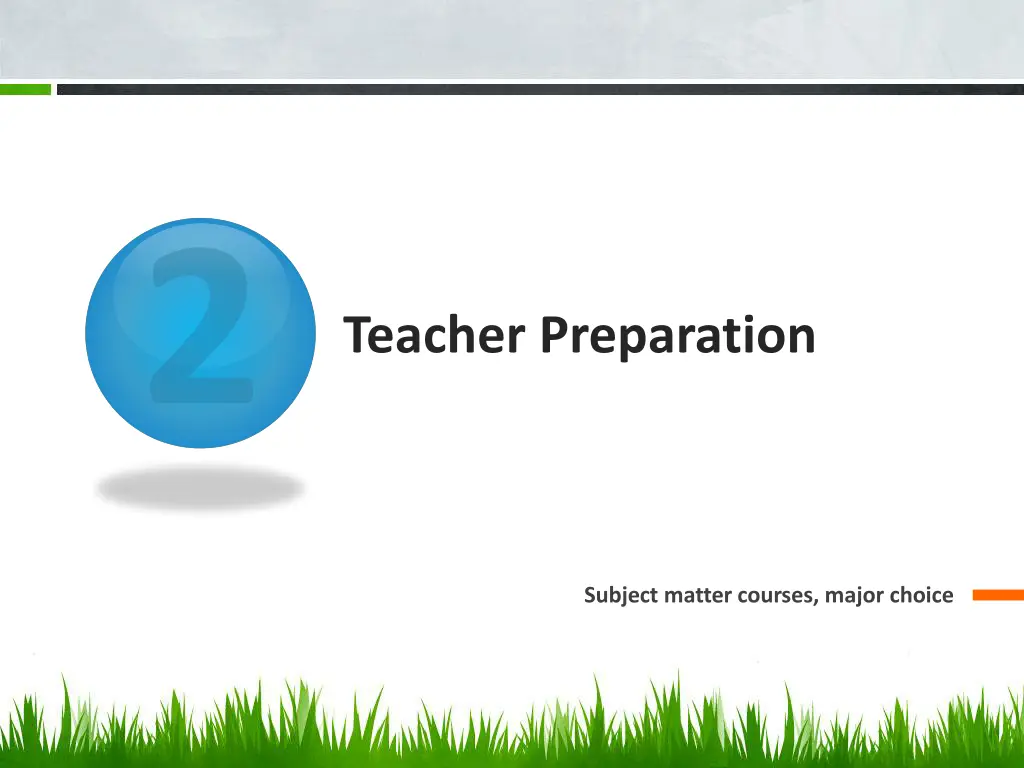 2

Teacher Preparation

Subject matter courses, major choice